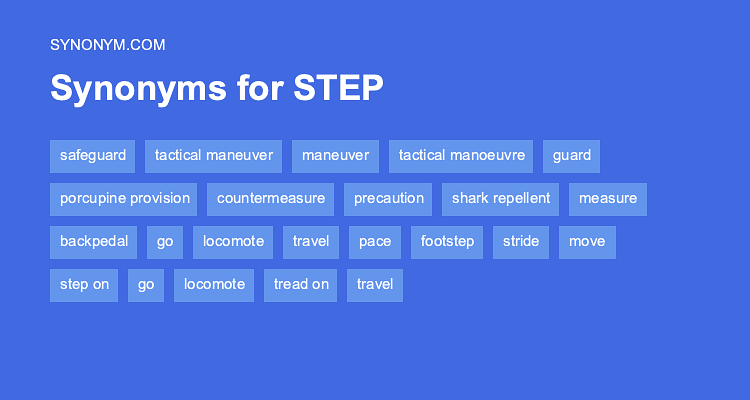 SYNONYM.COM

Synonyms for STEP

safeguard tactical maneuver maneuver tactical manoeuvre guard
porcupine provision countermeasure precaution shark repellent measure
backpedal go locomote travel pace footstep stride move
step on go locomote tread on travel